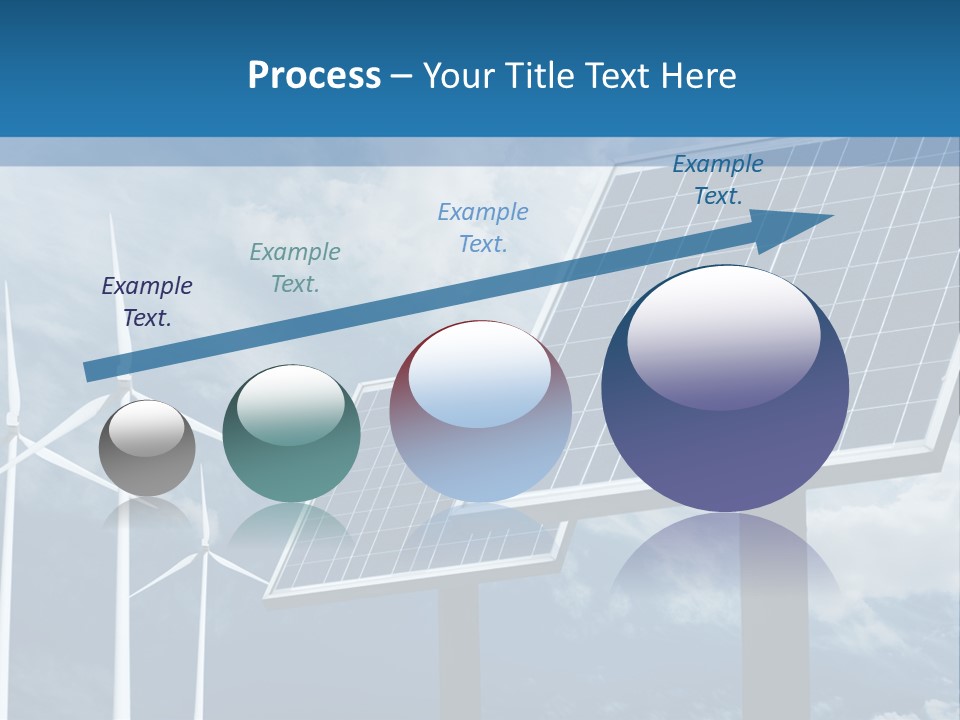 Process – Your Title Text Here

Example Text.

Example Text.

Example Text.

Example Text.